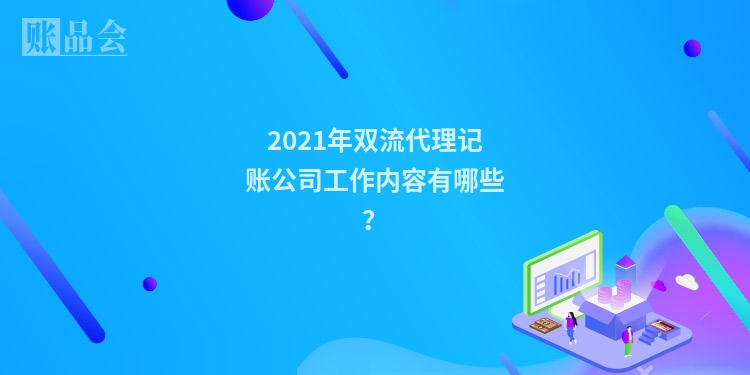 账品会

2021年双流代理记账公司工作内容有哪些？